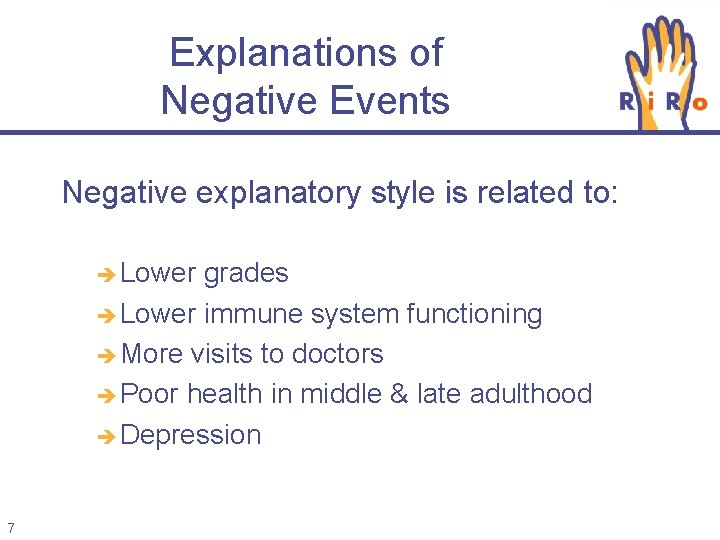 Explanations of Negative Events

RiRo

Negative explanatory style is related to:

➔ Lower grades
➔ Lower immune system functioning
➔ More visits to doctors
➔ Poor health in middle & late adulthood
➔ Depression

7